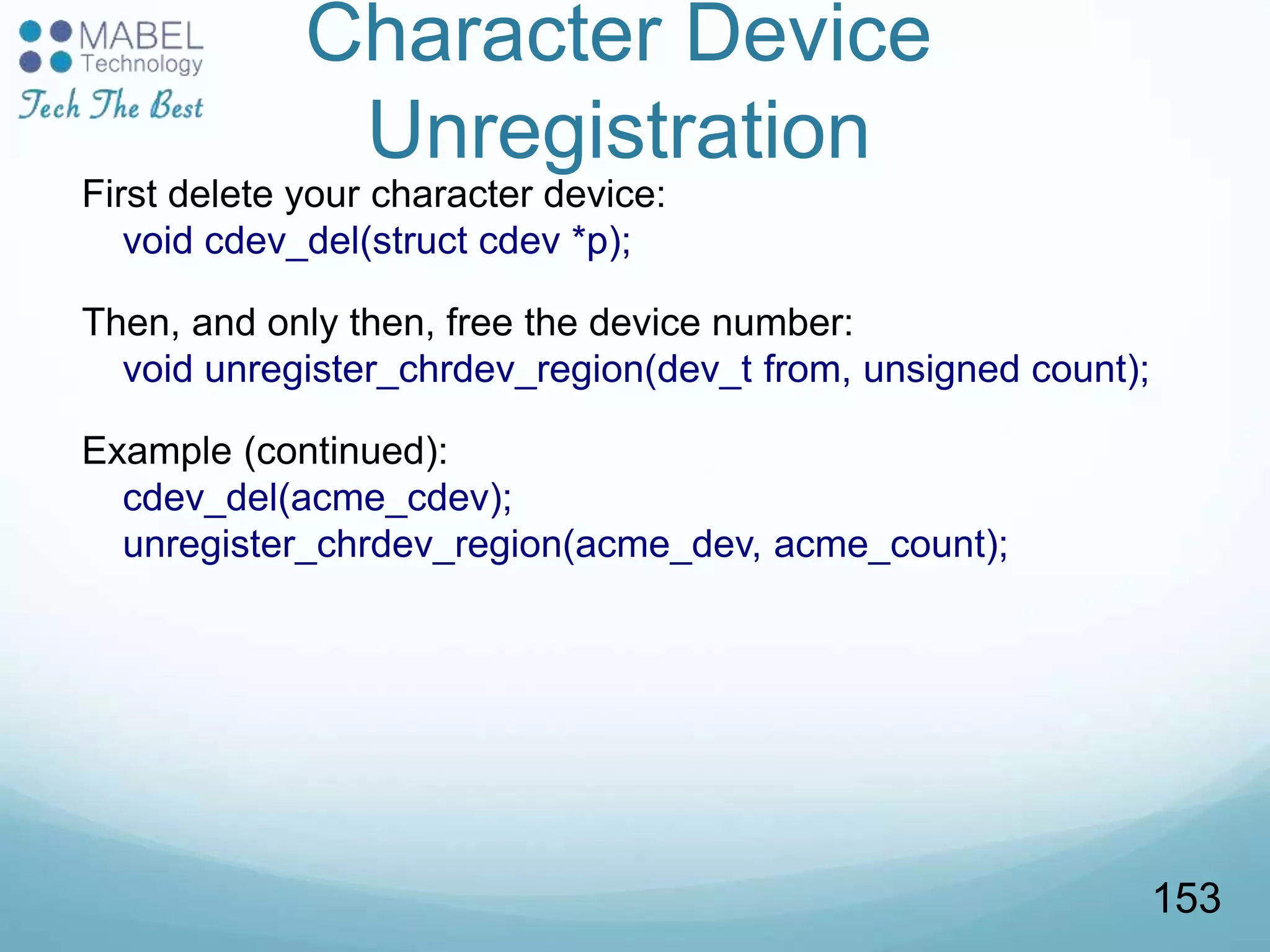 MABEL Technology
Tech The Best

Character Device Unregistration

First delete your character device:
void cdev_del(struct cdev *p);

Then, and only then, free the device number:
void unregister_chrdev_region(dev_t from, unsigned count);

Example (continued):
cdev_del(acme_cdev);
unregister_chrdev_region(acme_dev, acme_count);

153